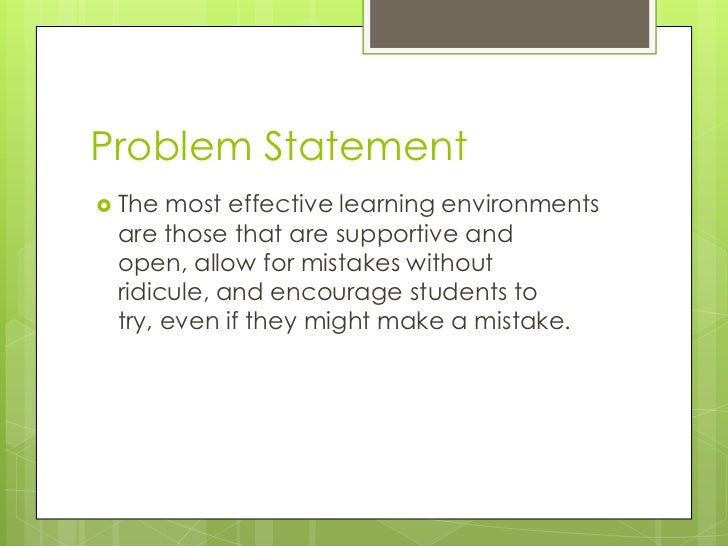 Problem Statement

The most effective learning environments are those that are supportive and open, allow for mistakes without ridicule, and encourage students to try, even if they might make a mistake.